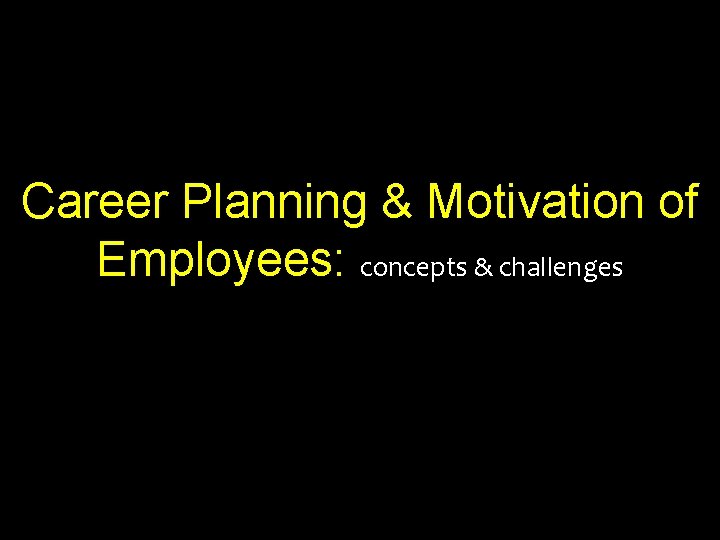 Career Planning & Motivation of Employees: concepts & challenges